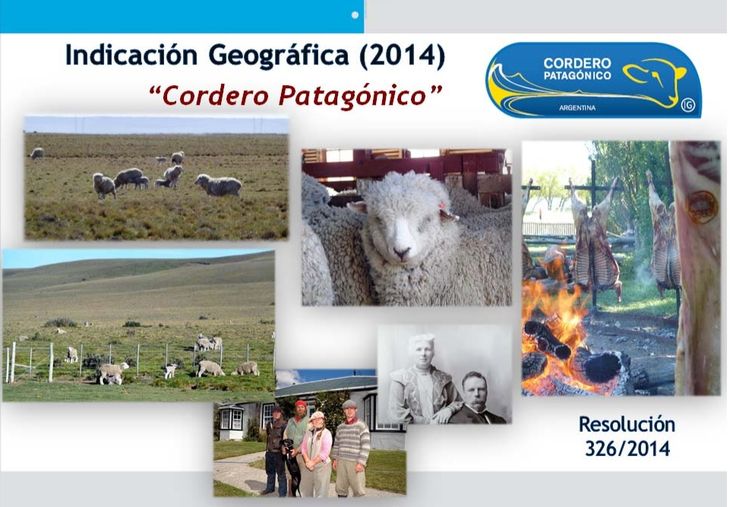 Indicación Geográfica (2014)

"Cordero Patagónico"

CORDERO PATAGÓNICO
ARGENTINA
IG

Resolución
326/2014